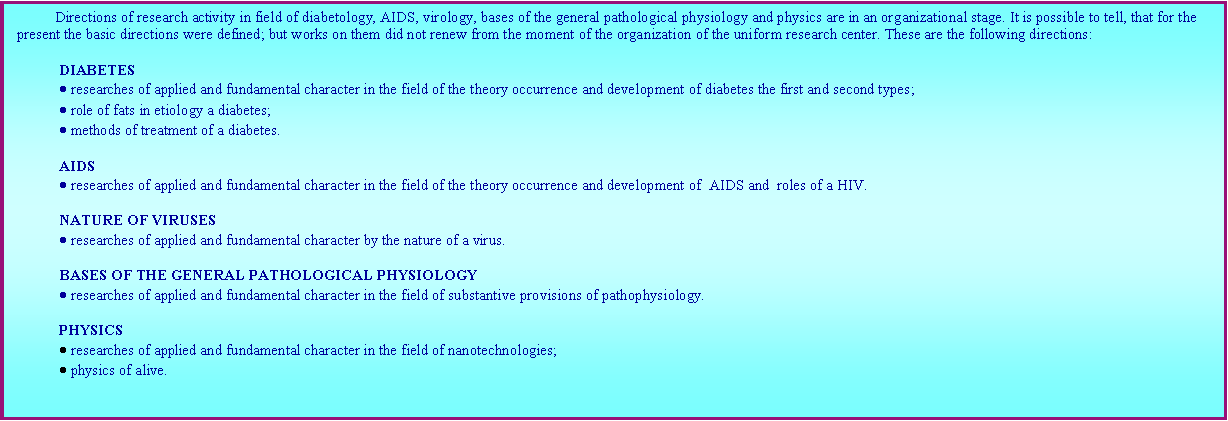 Directions of research activity in field of diabetology, AIDS, virology, bases of the general pathological physiology and physics are in an organizational stage. It is possible to tell, that for the present the basic directions were defined; but works on them did not renew from the moment of the organization of the uniform research center. These are the following directions:

DIABETES
● researches of applied and fundamental character in the field of the theory occurrence and development of diabetes the first and second types;
● role of fats in etiology a diabetes;
● methods of treatment of a diabetes.

AIDS
● researches of applied and fundamental character in the field of the theory occurrence and development of AIDS and roles of a HIV.

NATURE OF VIRUSES
● researches of applied and fundamental character by the nature of a virus.

BASES OF THE GENERAL PATHOLOGICAL PHYSIOLOGY
● researches of applied and fundamental character in the field of substantive provisions of pathophysiology.

PHYSICS
● researches of applied and fundamental character in the field of nanotechnologies;
● physics of alive.